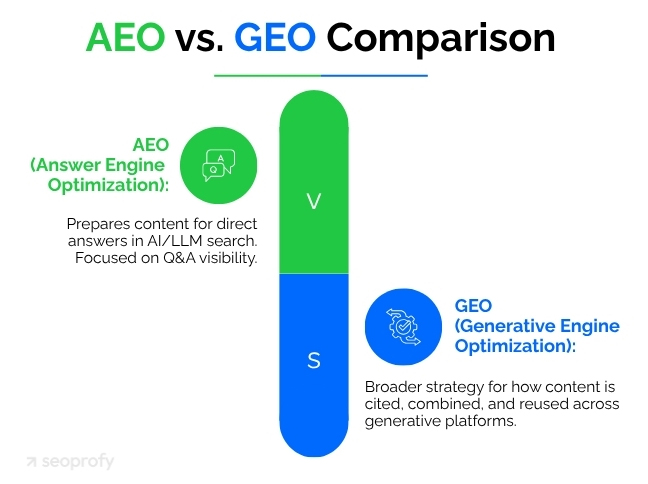 AEO vs. GEO Comparison

AEO (Answer Engine Optimization):

A
Q

Prepares content for direct answers in AI/LLM search. Focused on Q&A visibility.

V

S

GEO (Generative Engine Optimization):

Broader strategy for how content is cited, combined, and reused across generative platforms.

seoprofy